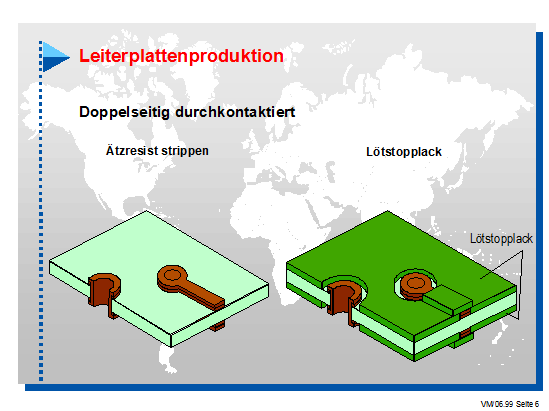 Leiterplattenproduktion

Doppelseitig durchkontaktiert

Ätzresist strippen

Lötstopplack

Lötstopplack

VM/06.99 Seite 6